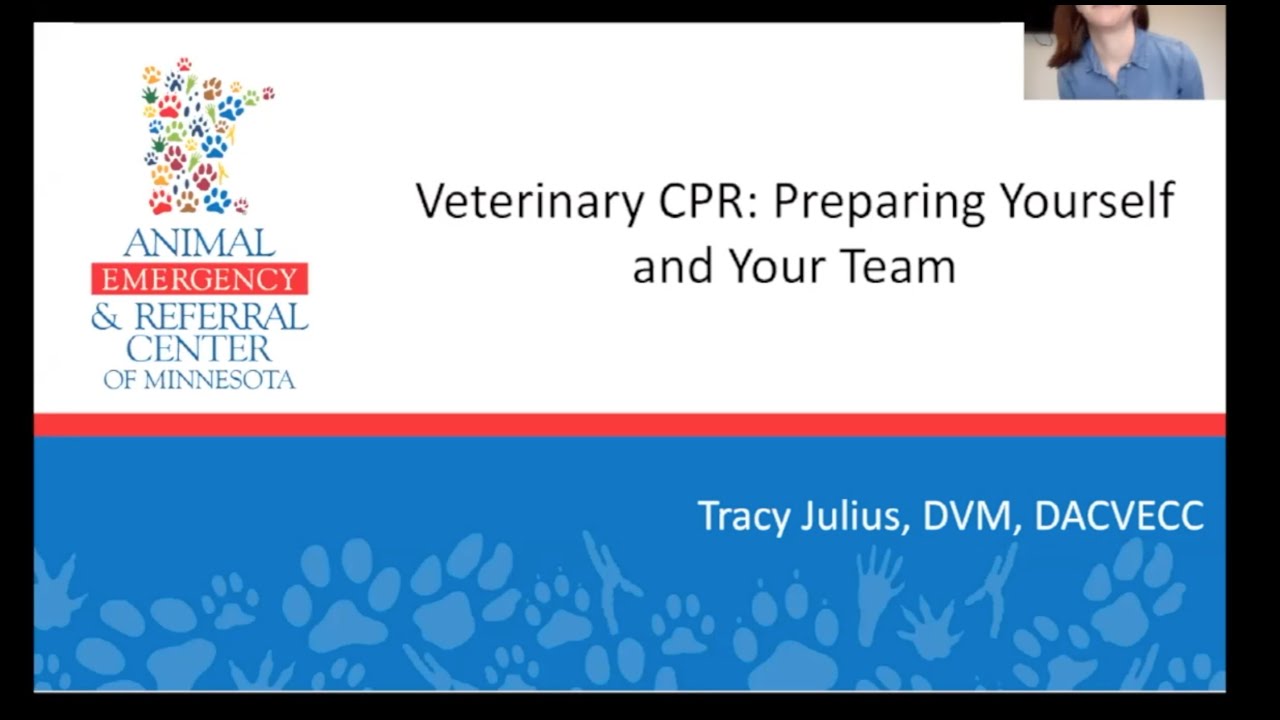 ANIMAL
EMERGENCY
& REFERRAL
CENTER
OF MINNESOTA

Veterinary CPR: Preparing Yourself and Your Team

Tracy Julius, DVM, DACVECC